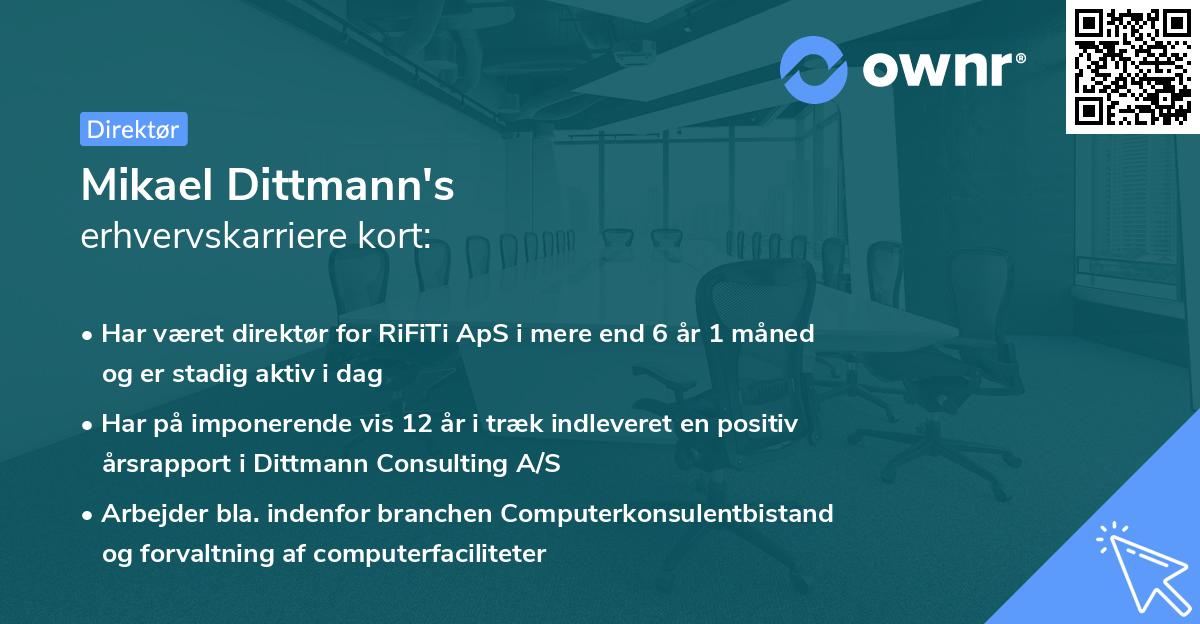 ownr®

Direktør

Mikael Dittmann's
erhvervskarriere kort:

• Har været direktør for RiFiTi ApS i mere end 6 år 1 måned og er stadig aktiv i dag

• Har på imponerende vis 12 år i træk indleveret en positiv årsrapport i Dittmann Consulting A/S

• Arbejder bla. indenfor branchen Computerkonsulentbistand og forvaltning af computerfaciliteter